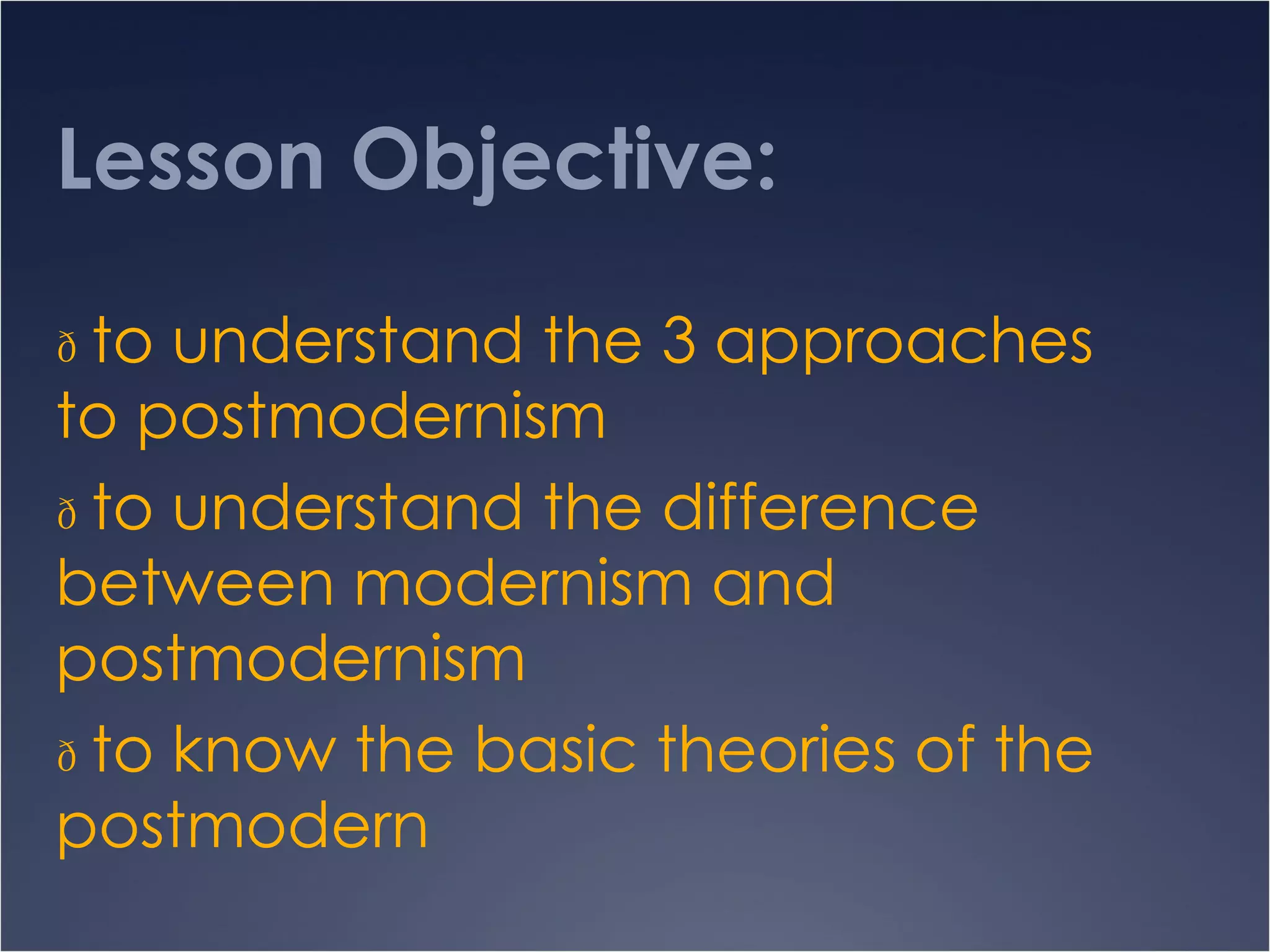 Lesson Objective:

ð to understand the 3 approaches to postmodernism

ð to understand the difference between modernism and postmodernism

ð to know the basic theories of the postmodern